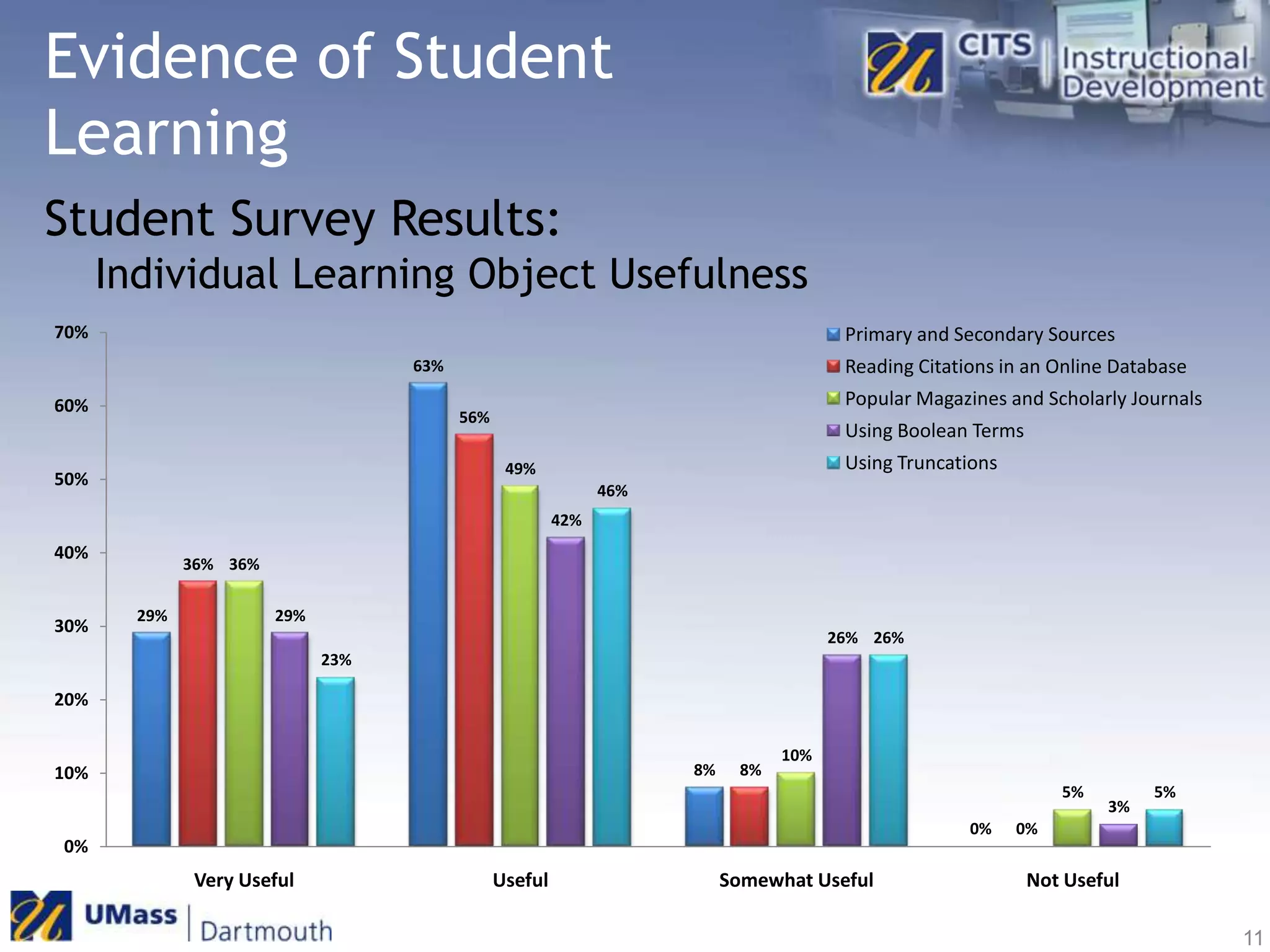 Evidence of Student Learning

CITS | Instructional Development

Student Survey Results:
Individual Learning Object Usefulness

70%
60%
50%
40%
30%
20%
10%
0%

Primary and Secondary Sources
Reading Citations in an Online Database
Popular Magazines and Scholarly Journals
Using Boolean Terms
Using Truncations

29% 36% 36% 29% 23%
63% 56% 49% 42% 46%
8% 8% 10% 26% 26%
0% 0% 5% 3% 5%

Very Useful
Useful
Somewhat Useful
Not Useful

UMass | Dartmouth

11